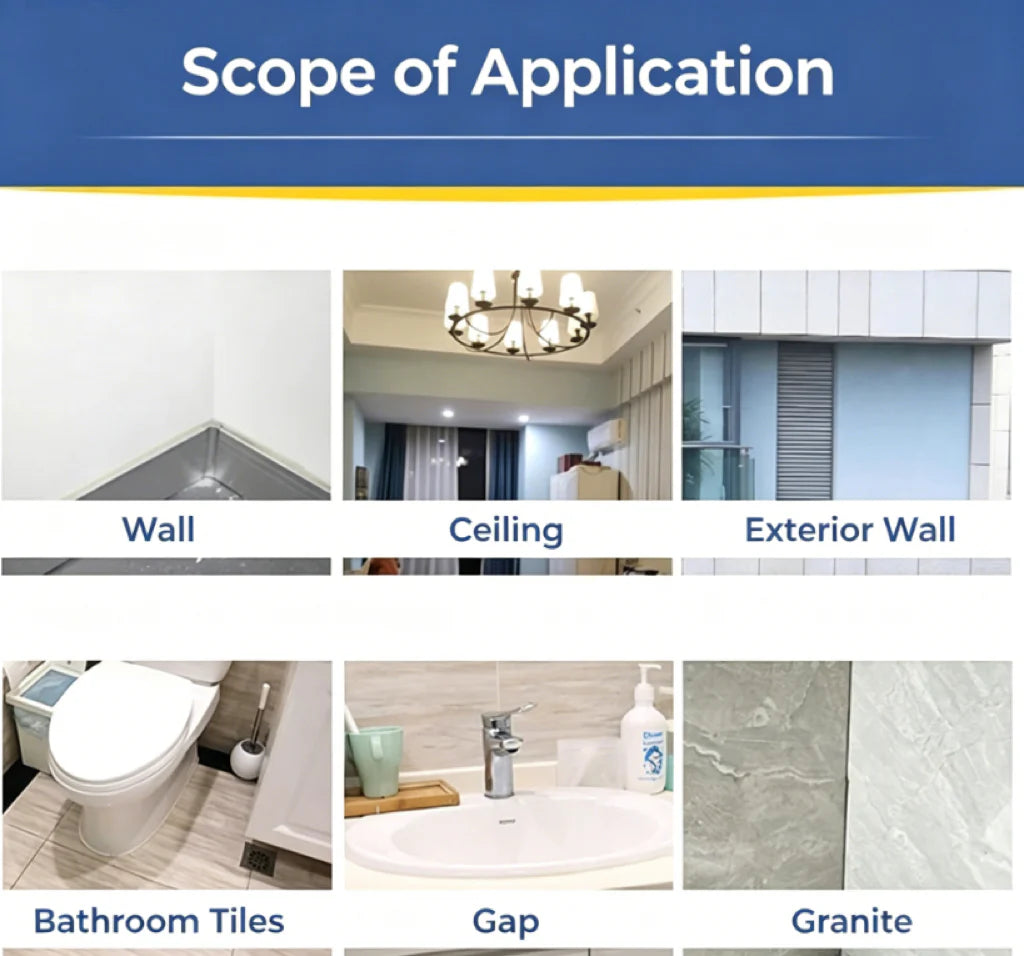 Scope of Application

Wall

Ceiling

Exterior Wall

Bathroom Tiles

Gap

Granite